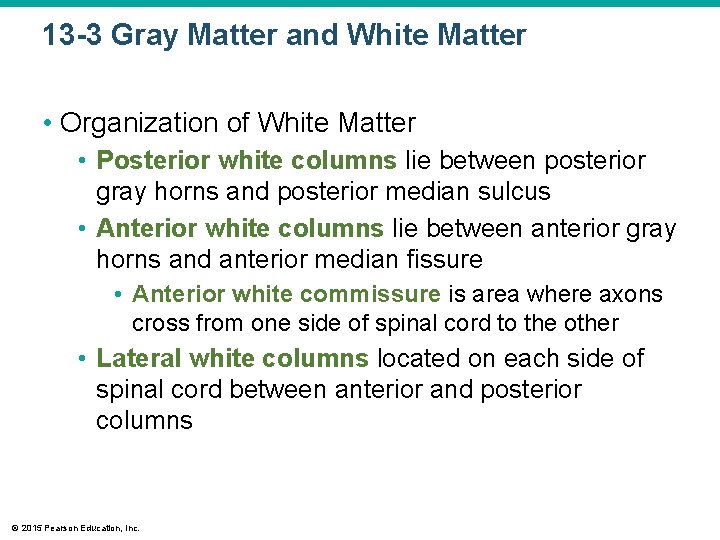 13-3 Gray Matter and White Matter

• Organization of White Matter
• Posterior white columns lie between posterior gray horns and posterior median sulcus
• Anterior white columns lie between anterior gray horns and anterior median fissure
• Anterior white commissure is area where axons cross from one side of spinal cord to the other
• Lateral white columns located on each side of spinal cord between anterior and posterior columns

© 2015 Pearson Education, Inc.